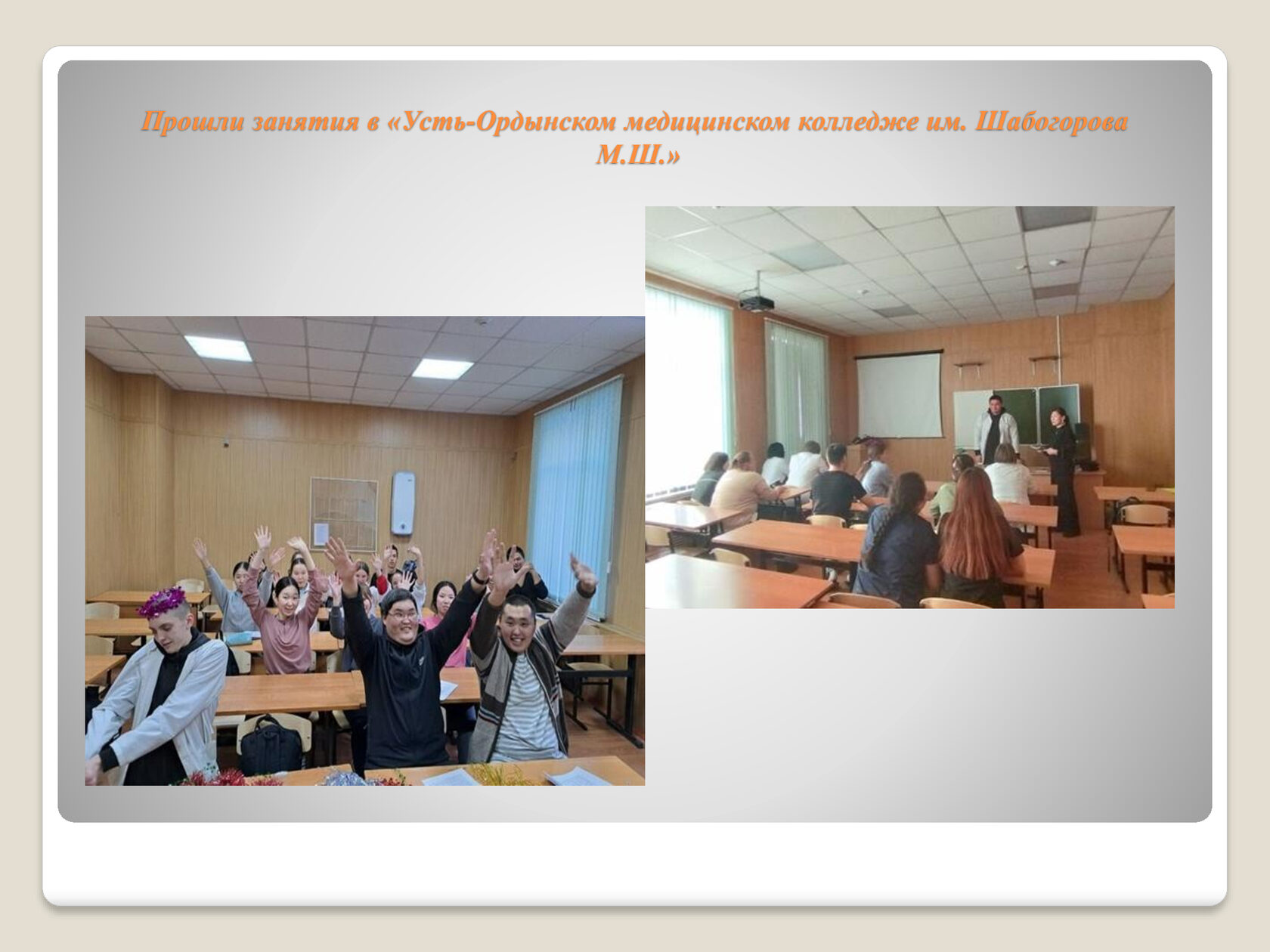 Прошли занятия в «Усть-Ордынском медицинском колледже им. Шабогорова М.Ш.»